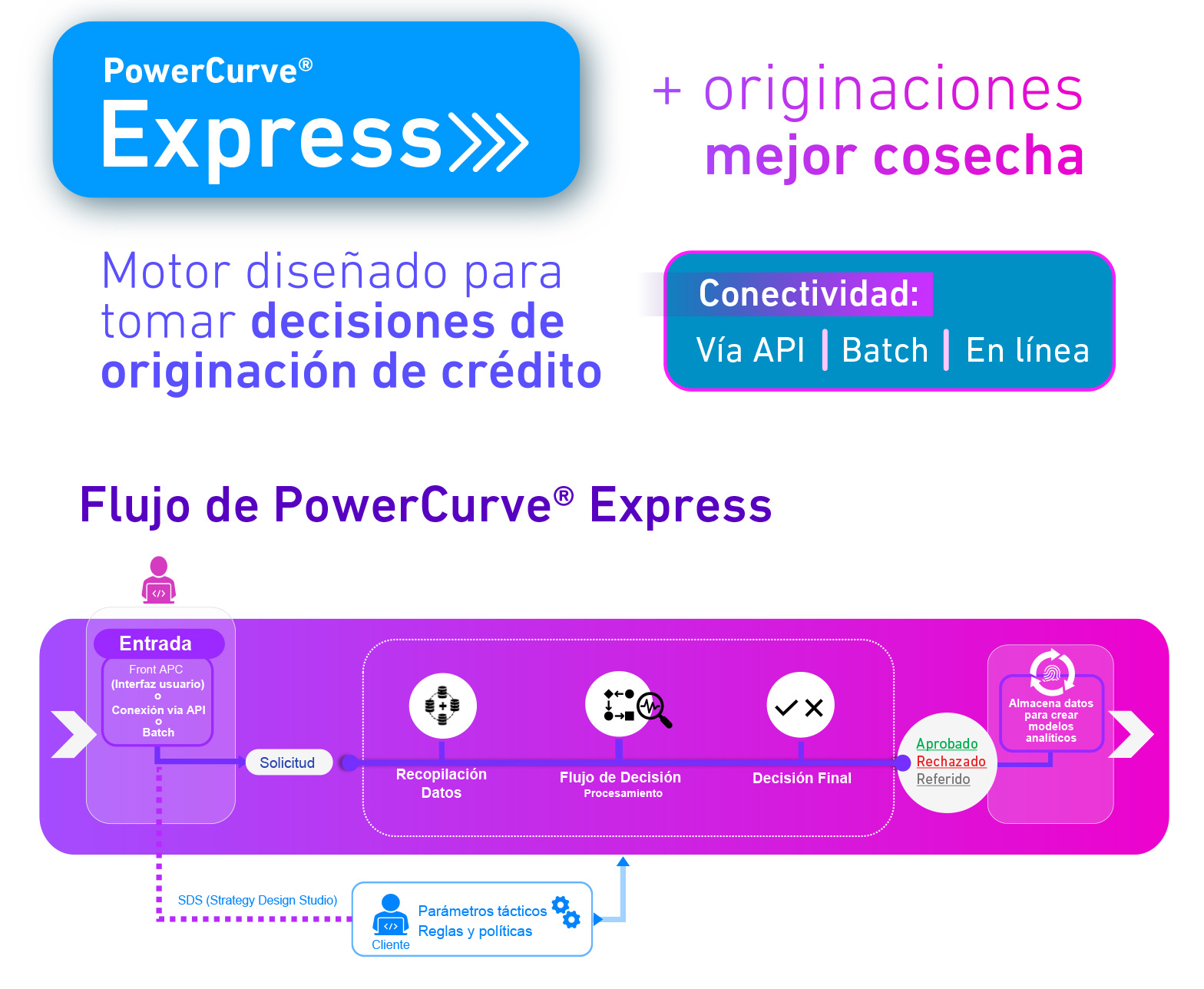 PowerCurve®
Express

+ originaciones
mejor cosecha

Motor diseñado para tomar decisiones de originación de crédito

Conectividad:
Vía API | Batch | En línea

Flujo de PowerCurve® Express

Entrada
Front APC
(Interfaz usuario)
o
Conexión vía API
o
Batch

Solicitud

Recopilación
Datos

Flujo de Decisión
Procesamiento

Decisión Final

Aprobado
Rechazado
Referido

Almacena datos para crear modelos analíticos

SDS (Strategy Design Studio)

Cliente
Parámetros tácticos
Reglas y políticas